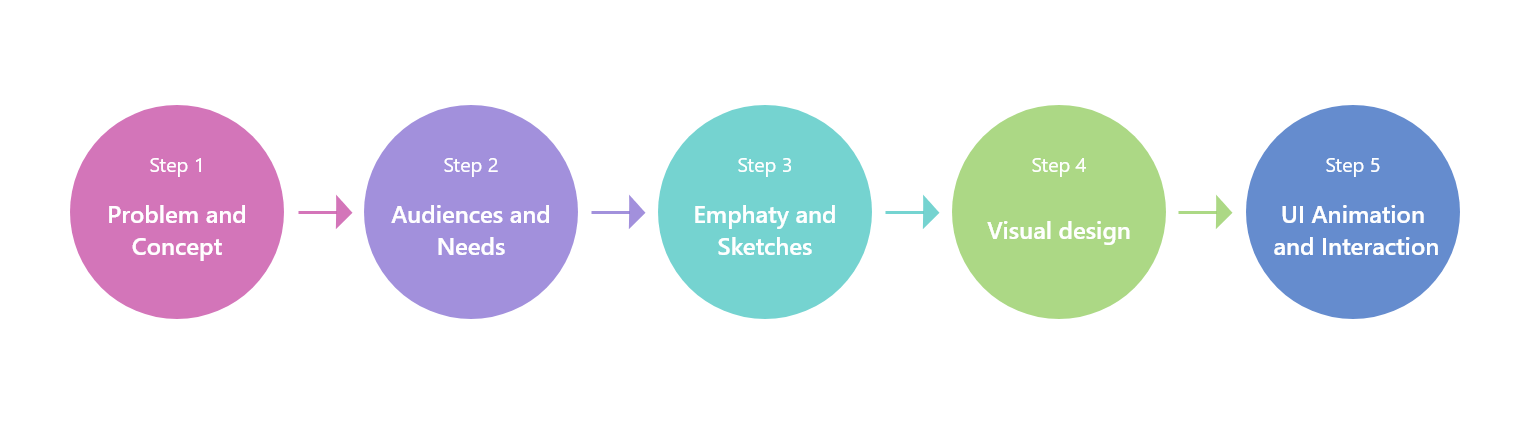 Step 1
Problem and Concept

Step 2
Audiences and Needs

Step 3
Emphaty and Sketches

Step 4
Visual design

Step 5
UI Animation and Interaction